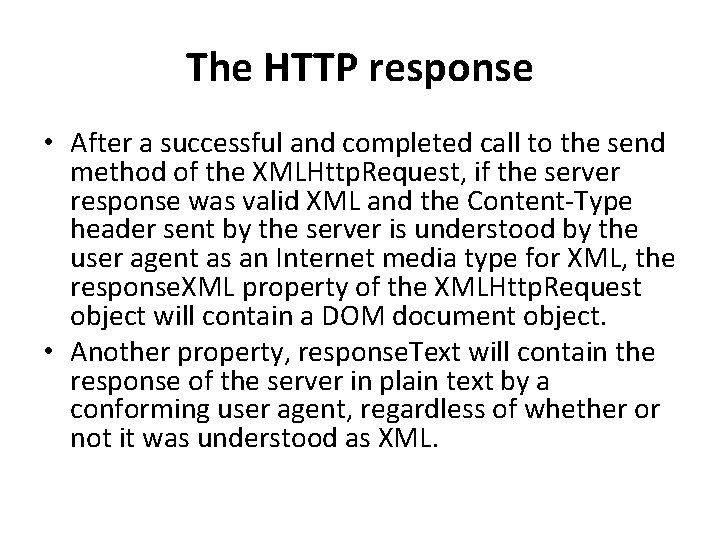 The HTTP response

• After a successful and completed call to the send method of the XMLHttpRequest, if the server response was valid XML and the Content-Type header sent by the server is understood by the user agent as an Internet media type for XML, the responseXML property of the XMLHttpRequest object will contain a DOM document object.
• Another property, responseText will contain the response of the server in plain text by a conforming user agent, regardless of whether or not it was understood as XML.